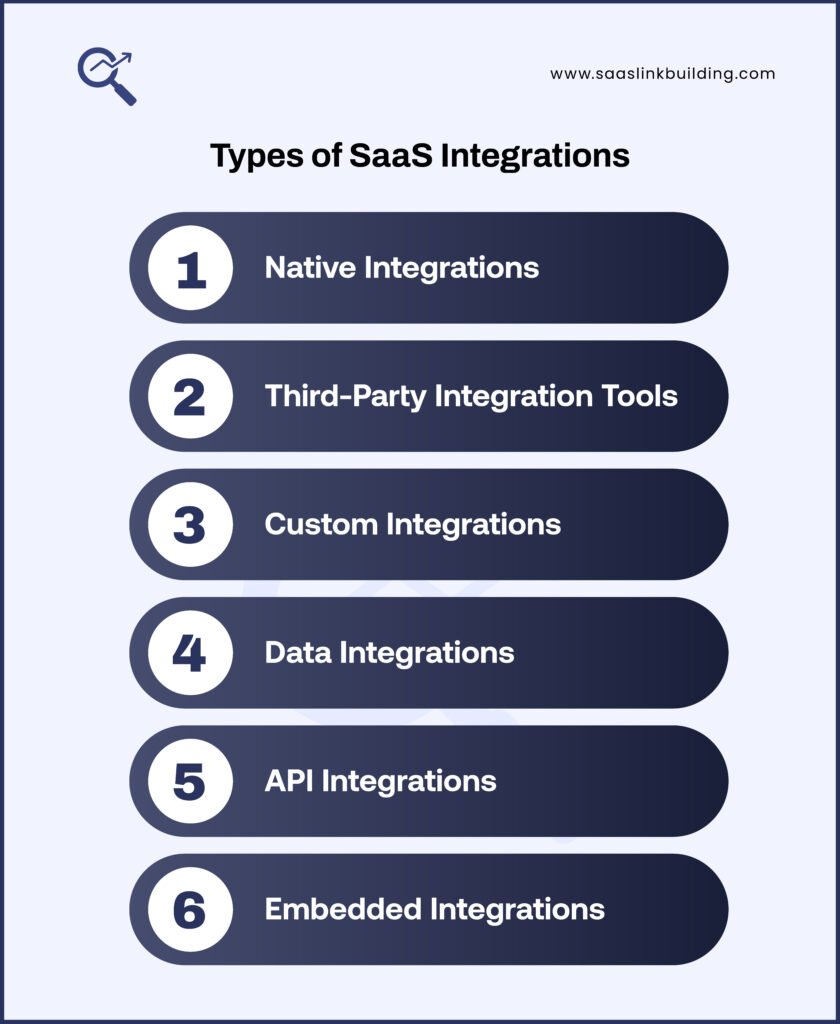 www.saaslinkbuilding.com

Types of SaaS Integrations

1 Native Integrations

2 Third-Party Integration Tools

3 Custom Integrations

4 Data Integrations

5 API Integrations

6 Embedded Integrations